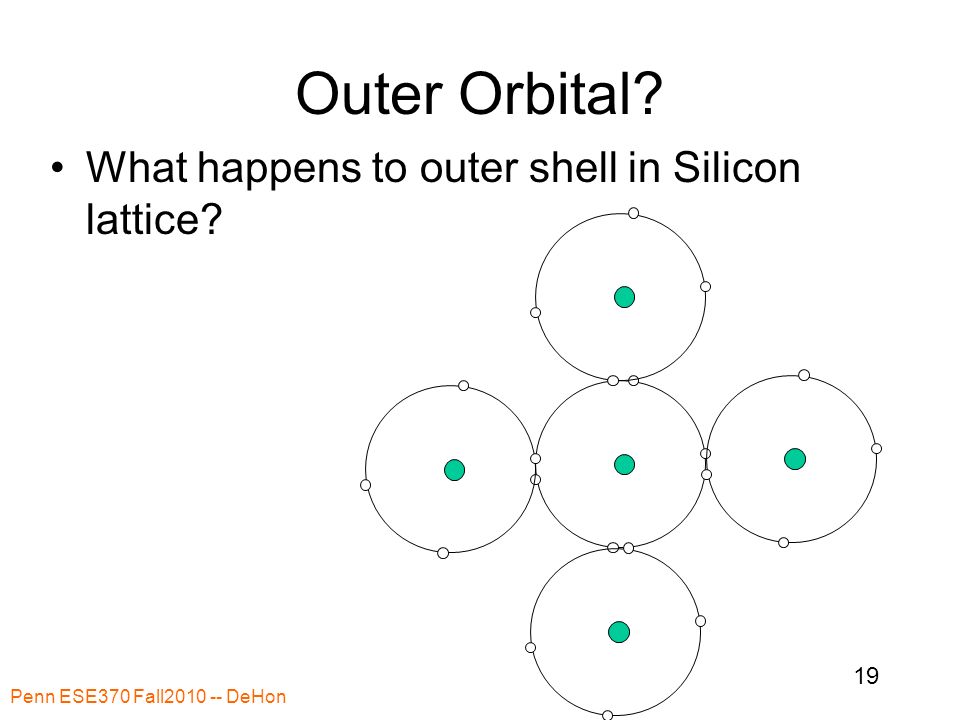 Outer Orbital?

• What happens to outer shell in Silicon lattice?

Penn ESE370 Fall2010 -- DeHon

19